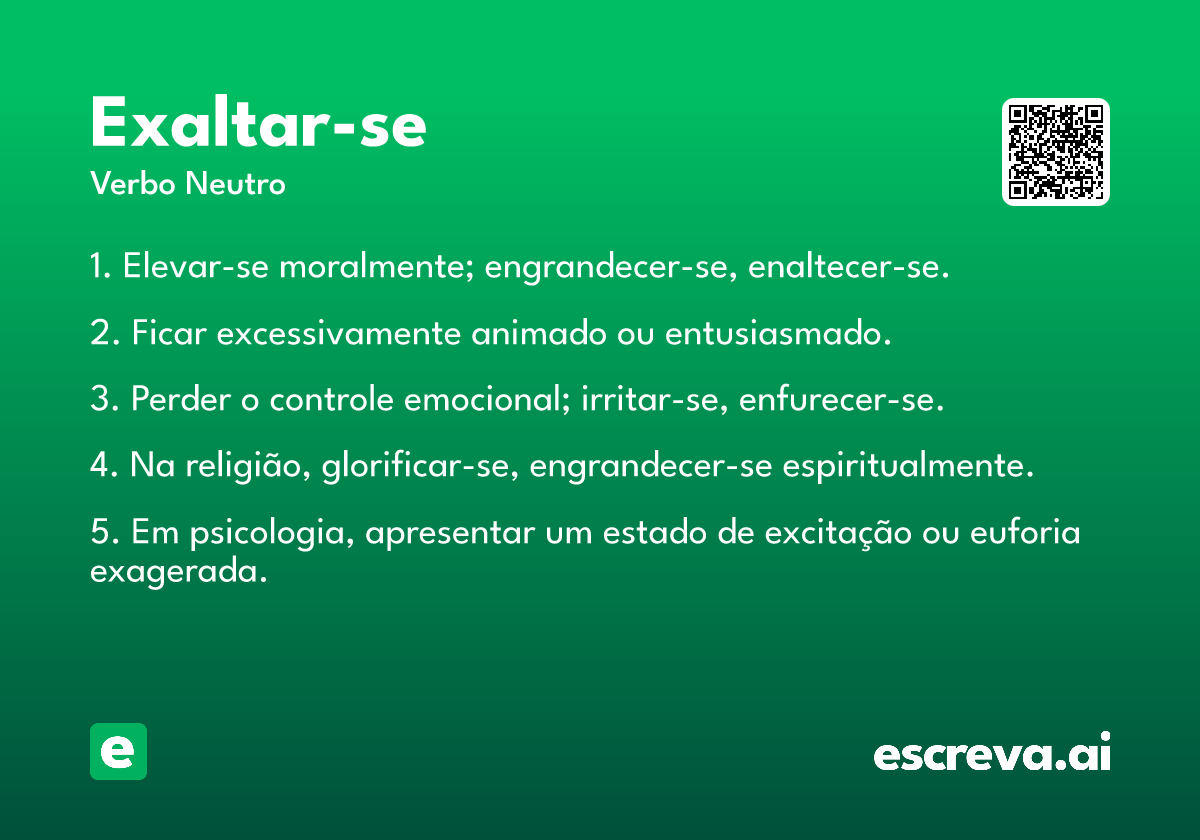 Exaltar-se
Verbo Neutro

1. Elevar-se moralmente; engrandecer-se, enaltecer-se.

2. Ficar excessivamente animado ou entusiasmado.

3. Perder o controle emocional; irritar-se, enfurecer-se.

4. Na religião, glorificar-se, engrandecer-se espiritualmente.

5. Em psicologia, apresentar um estado de excitação ou euforia exagerada.

e

escreva.ai